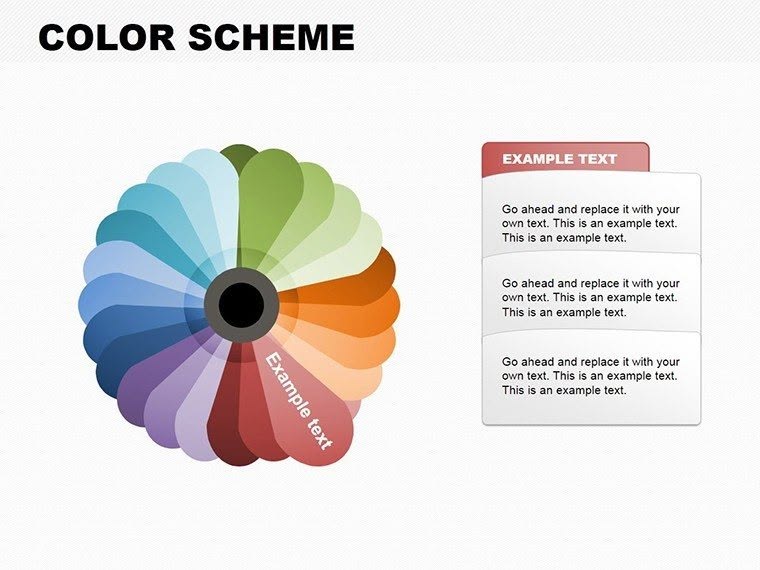 COLOR SCHEME

Example text

EXAMPLE TEXT

Go ahead and replace it with your own text. This is an example text. This is an example text.

Go ahead and replace it with your own text. This is an example text. This is an example text.

Go ahead and replace it with your own text. This is an example text. This is an example text.